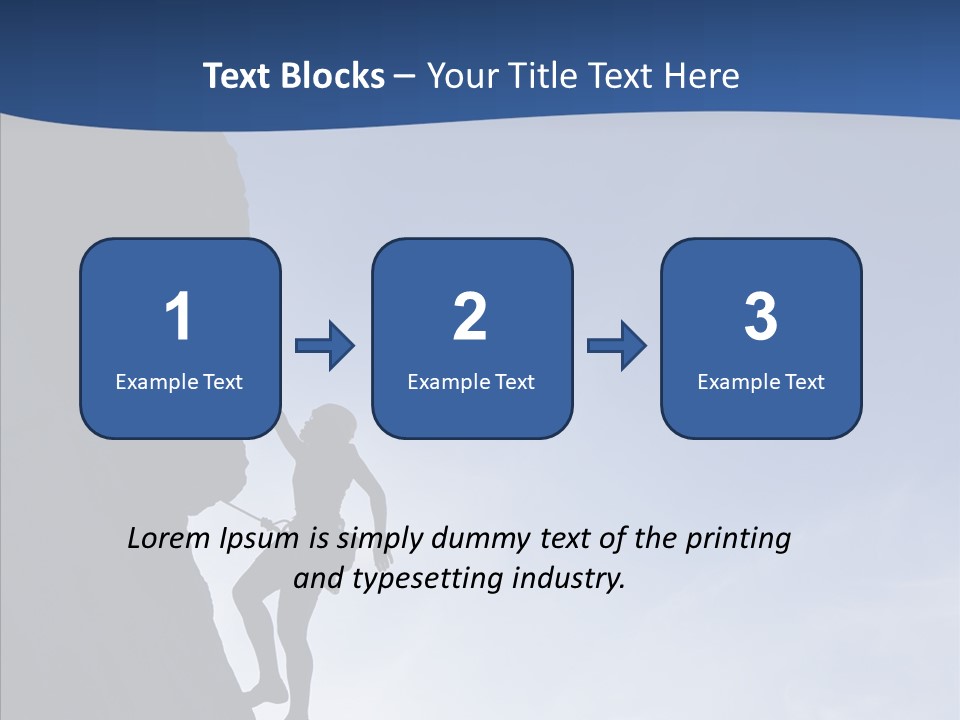 Text Blocks – Your Title Text Here

1
Example Text

2
Example Text

3
Example Text

Lorem Ipsum is simply dummy text of the printing and typesetting industry.